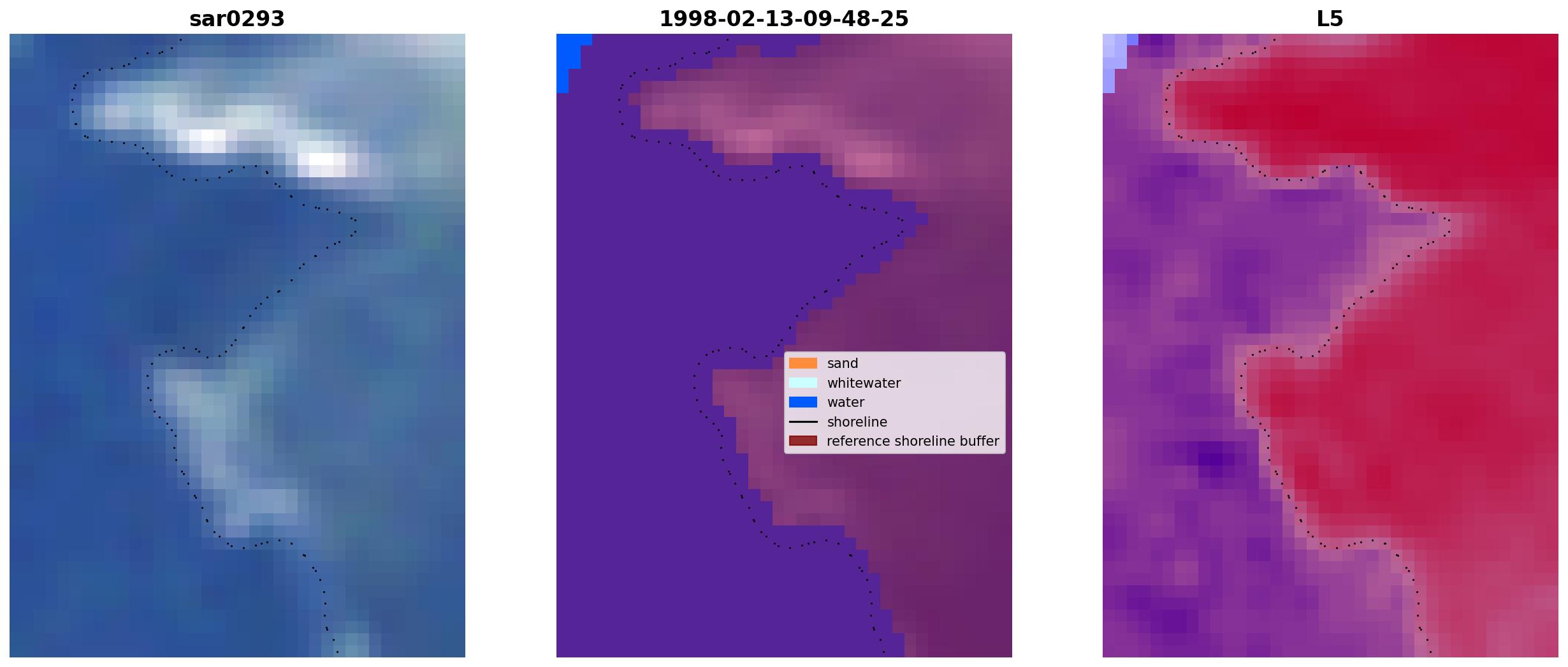 sar0293

1998-02-13-09-48-25

sand
whitewater
water
shoreline
reference shoreline buffer

L5